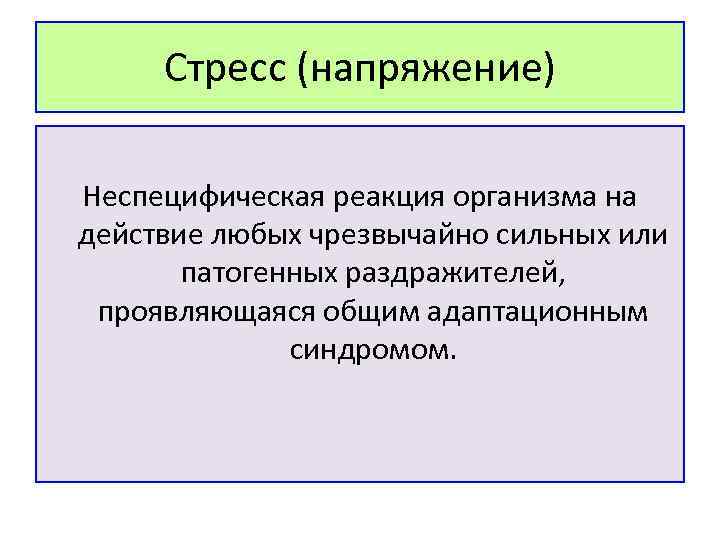 Стресс (напряжение)

Неспецифическая реакция организма на действие любых чрезвычайно сильных или патогенных раздражителей, проявляющаяся общим адаптационным синдромом.